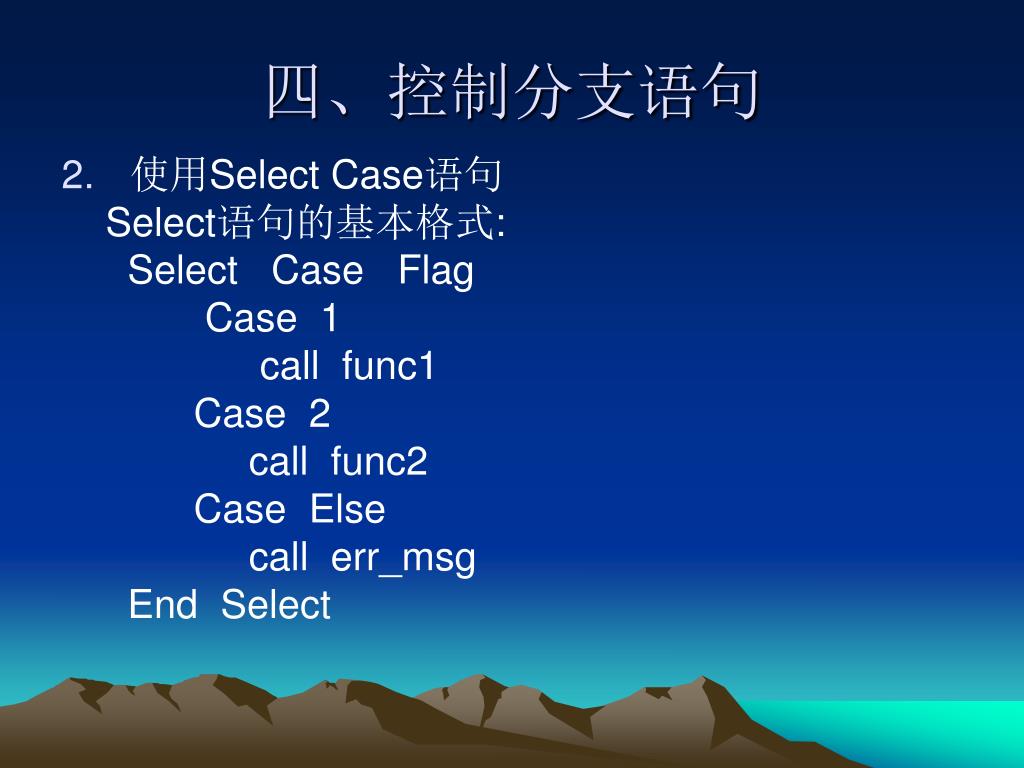 四、控制分支语句

2. 使用Select Case语句

Select语句的基本格式:

Select Case Flag
Case 1
call func1
Case 2
call func2
Case Else
call err_msg
End Select